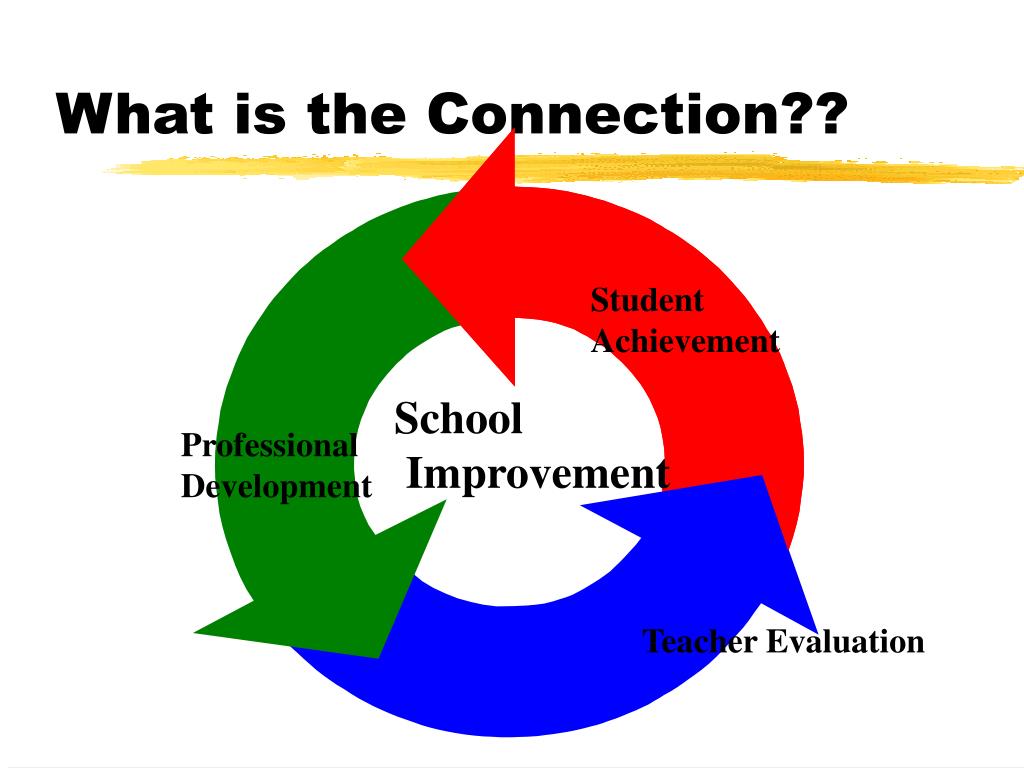 What is the Connection??

Student Achievement

School Improvement

Professional Development

Teacher Evaluation